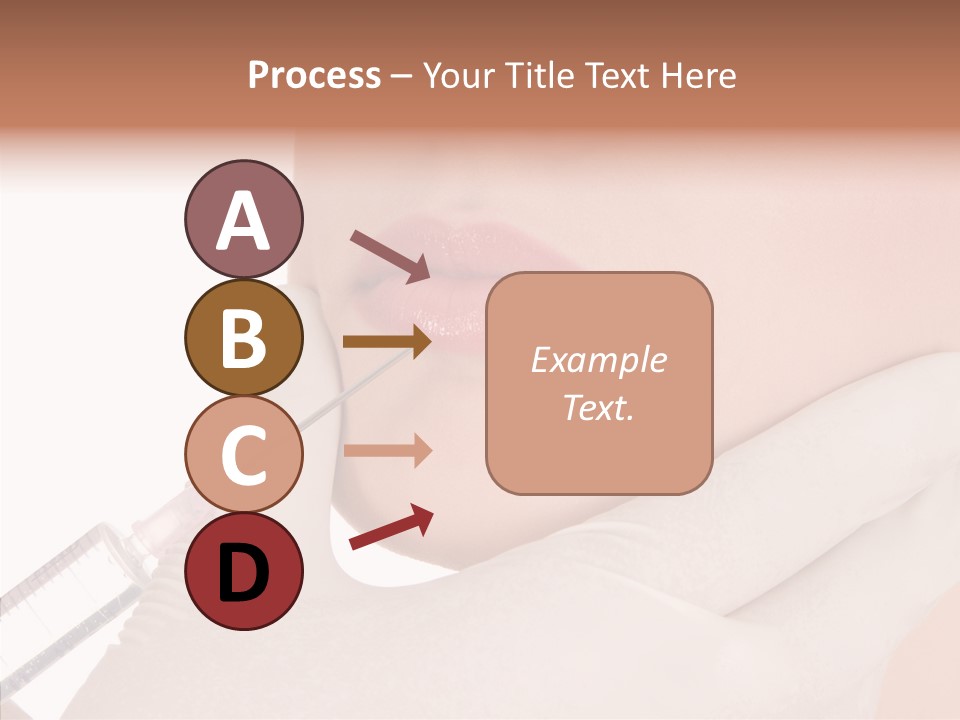 Process – Your Title Text Here

A

B

C

D

Example Text.